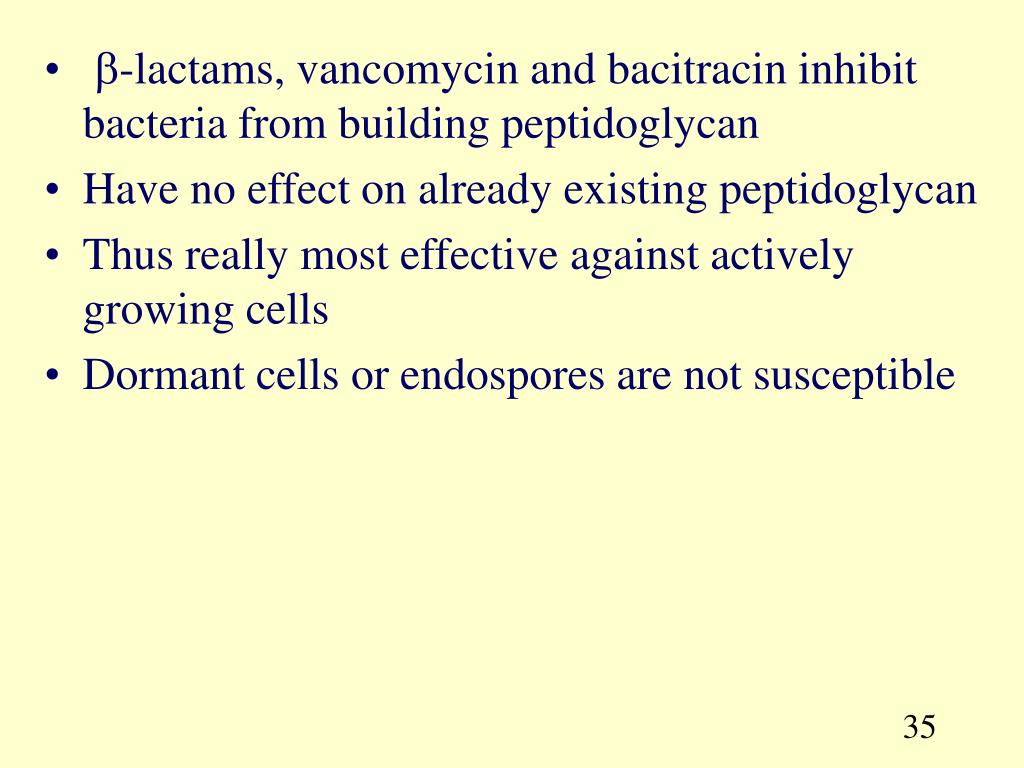 • β-lactams, vancomycin and bacitracin inhibit bacteria from building peptidoglycan
• Have no effect on already existing peptidoglycan
• Thus really most effective against actively growing cells
• Dormant cells or endospores are not susceptible

35